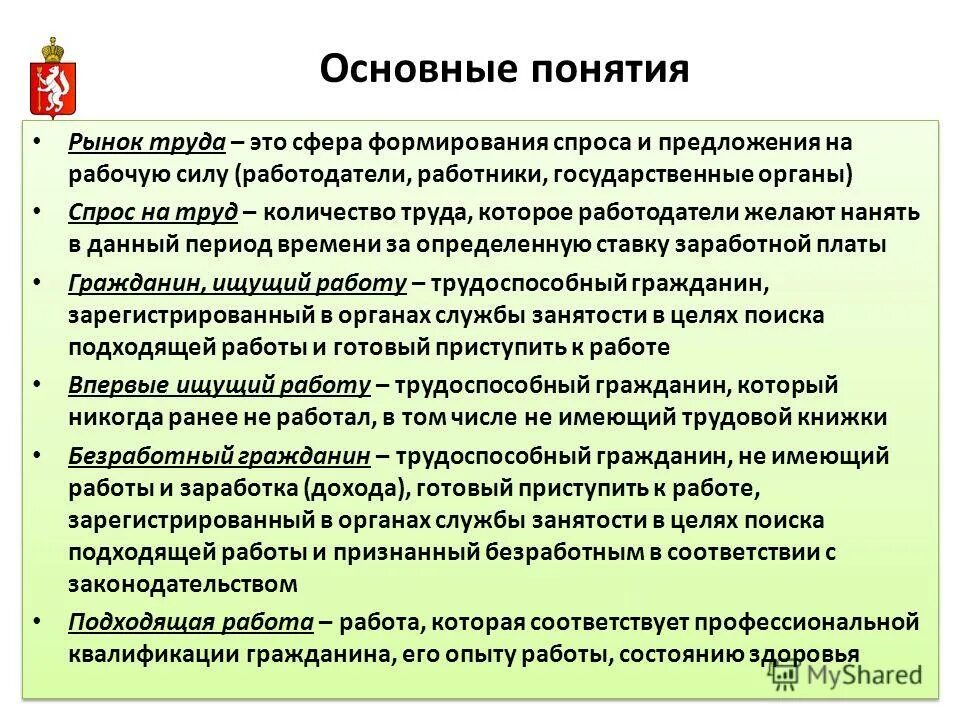 Основные понятия

• Рынок труда – это сфера формирования спроса и предложения на рабочую силу (работодатели, работники, государственные органы)

• Спрос на труд – количество труда, которое работодатели желают нанять в данный период времени за определенную ставку заработной платы

• Гражданин, ищущий работу – трудоспособный гражданин, зарегистрированный в органах службы занятости в целях поиска подходящей работы и готовый приступить к работе

• Впервые ищущий работу – трудоспособный гражданин, который никогда ранее не работал, в том числе не имеющий трудовой книжки

• Безработный гражданин – трудоспособный гражданин, не имеющий работы и заработка (дохода), готовый приступить к работе, зарегистрированный в органах службы занятости в целях поиска подходящей работы и признанный безработным в соответствии с законодательством

• Подходящая работа – работа, которая соответствует профессиональной квалификации гражданина, его опыту работы, состоянию здоровья

MyShared